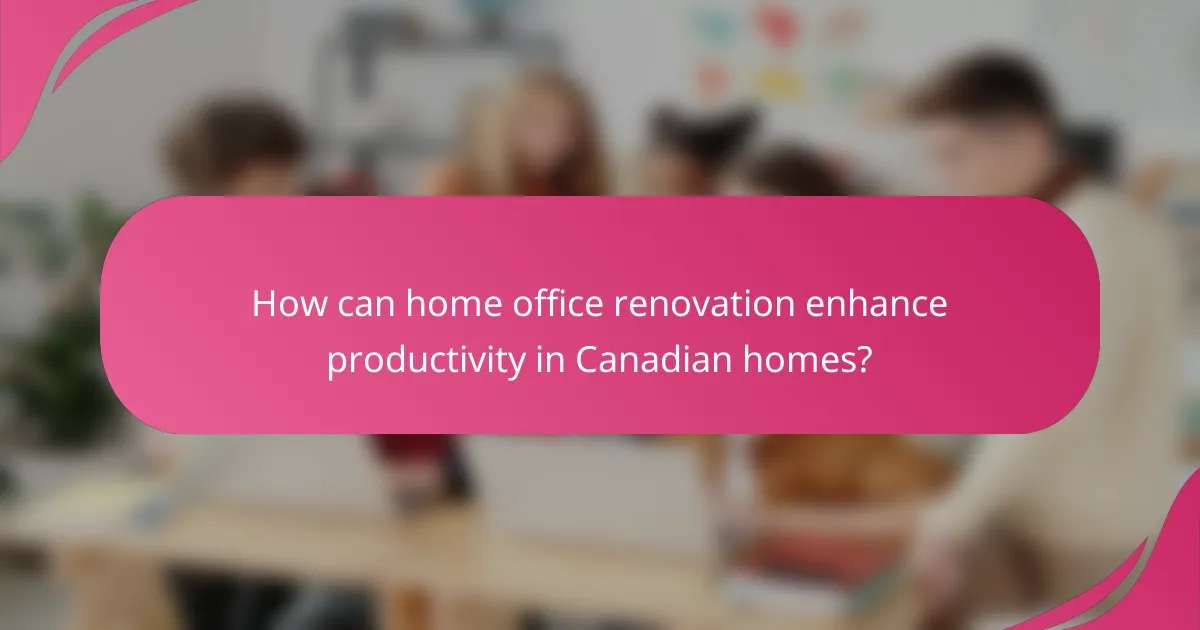 How can home office renovation enhance productivity in Canadian homes?